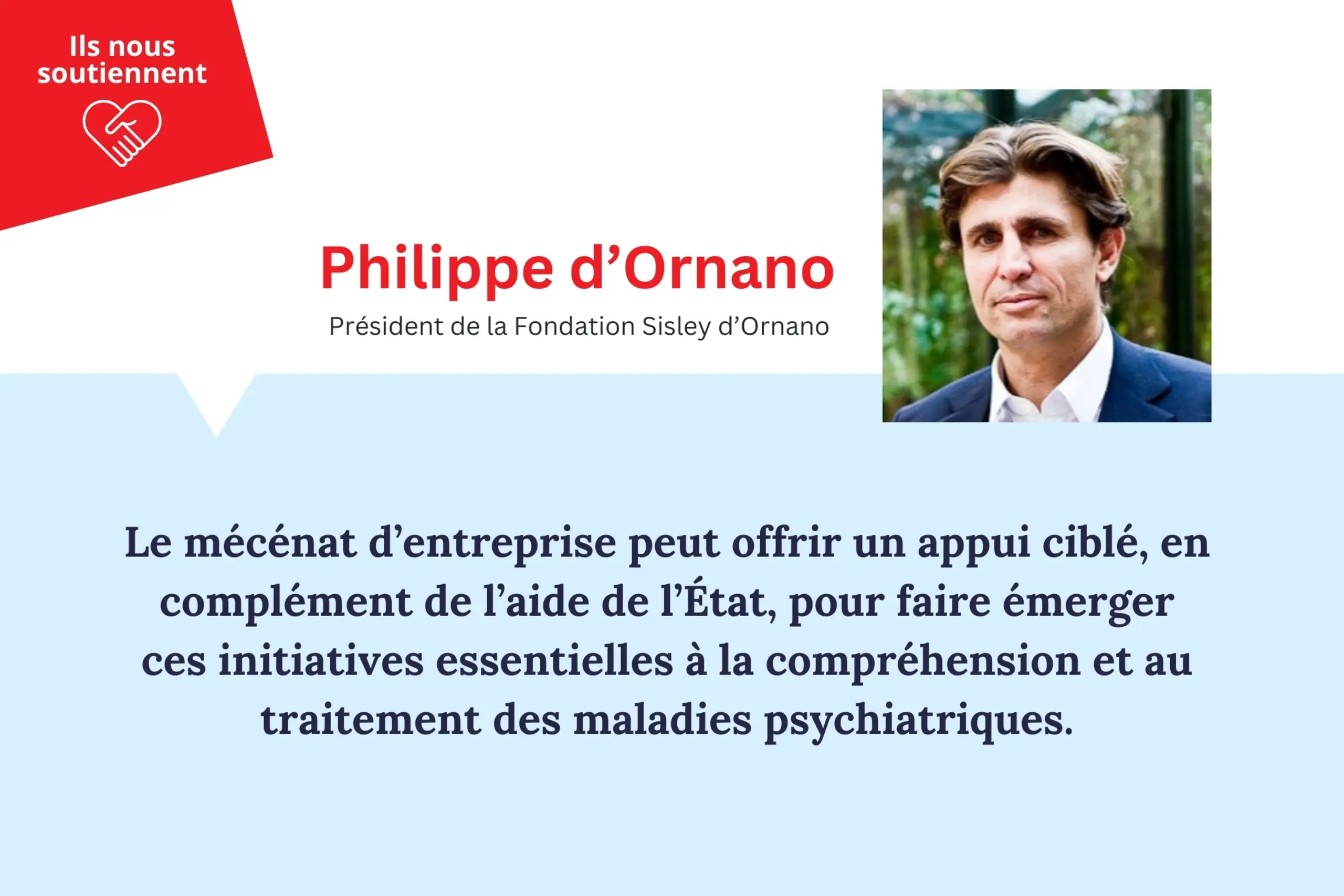 Ils nous soutiennent

Philippe d’Ornano

Président de la Fondation Sisley d’Ornano

Le mécénat d’entreprise peut offrir un appui ciblé, en complément de l’aide de l’État, pour faire émerger ces initiatives essentielles à la compréhension et au traitement des maladies psychiatriques.